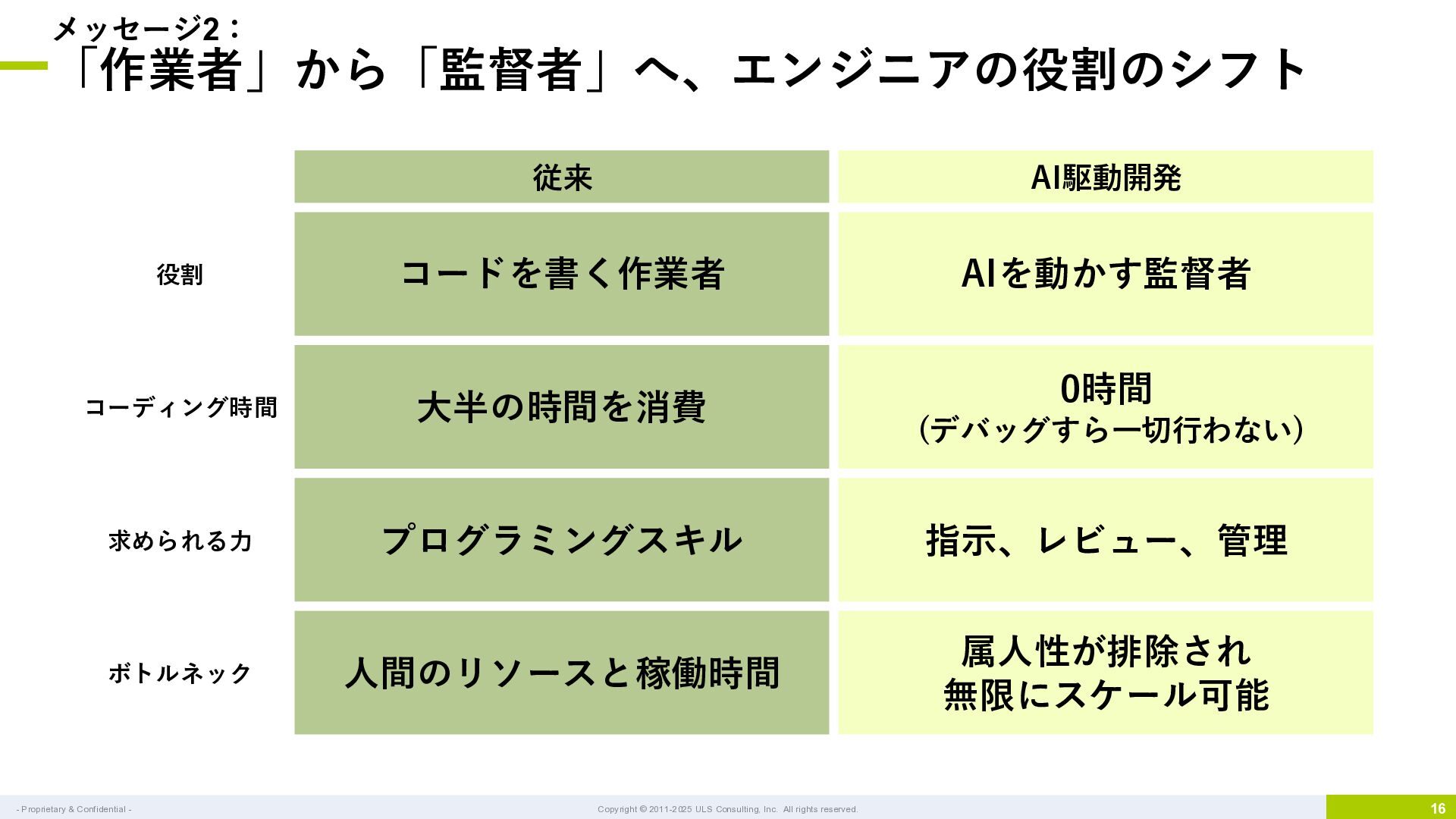 メッセージ2：
「作業者」から「監督者」へ、エンジニアの役割のシフト

| | 従来 | AI駆動開発 |
|---|---|---|
| 役割 | コードを書く作業者 | AIを動かす監督者 |
| コーディング時間 | 大半の時間を消費 | 0時間 （デバッグすら一切行わない） |
| 求められる力 | プログラミングスキル | 指示、レビュー、管理 |
| ボトルネック | 人間のリソースと稼働時間 | 属人性が排除され 無限にスケール可能 |

- Proprietary & Confidential -

Copyright © 2011-2025 ULS Consulting, Inc. All rights reserved.

16